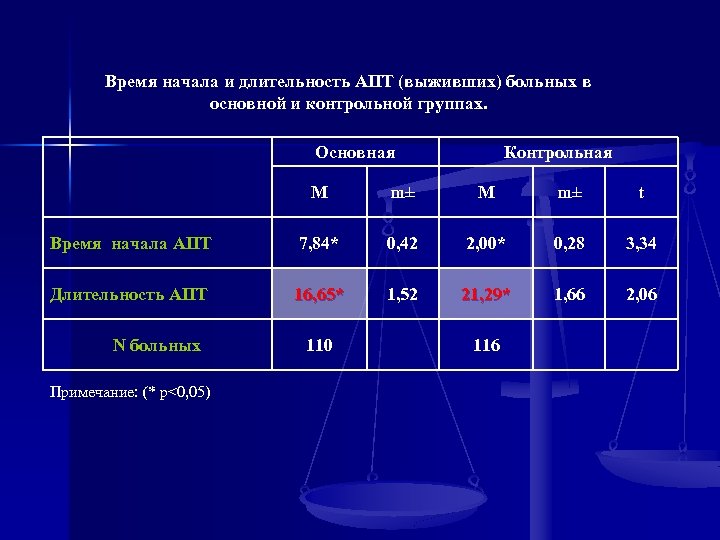 Время начала и длительность АПТ (выживших) больных в основной и контрольной группах.

|  | Основная |  | Контрольная |  |  |
|---|---|---|---|---|---|
|  | M | m± | M | m± | t |
| Время начала АПТ | 7,84* | 0,42 | 2,00* | 0,28 | 3,34 |
| Длительность АПТ | 16,65* | 1,52 | 21,29* | 1,66 | 2,06 |
| N больных | 110 |  | 116 |  |  |

Примечание: (* p<0,05)